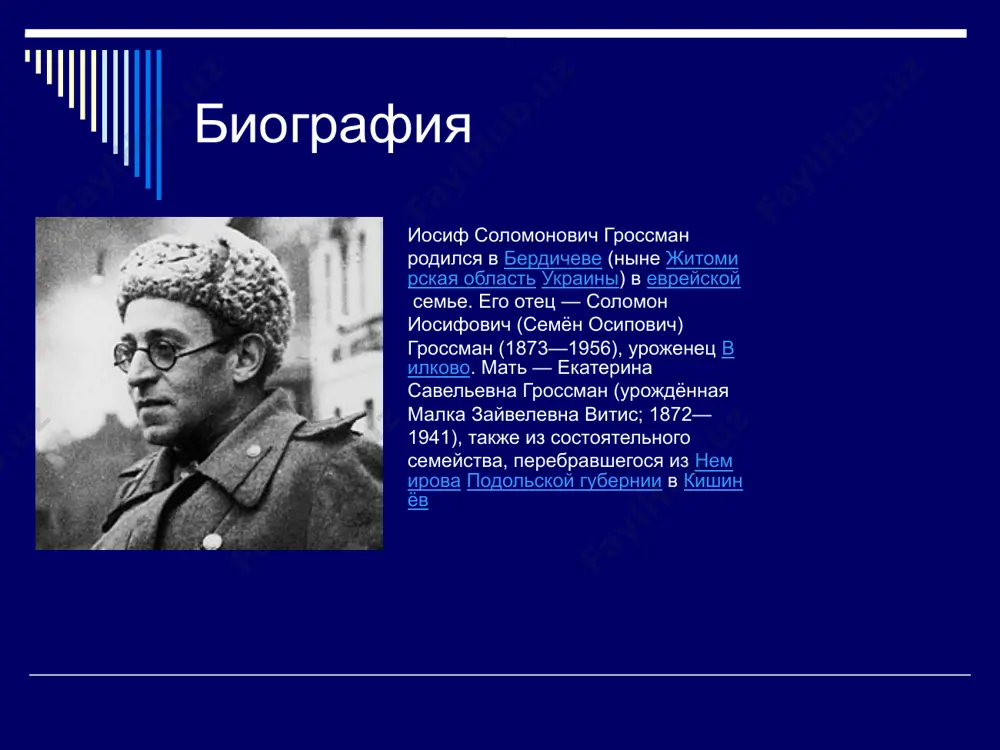 Биография

Иосиф Соломонович Гроссман родился в Бердичеве (ныне Житомирская область Украины) в еврейской семье. Его отец — Соломон Иосифович (Семён Осипович) Гроссман (1873—1956), уроженец Вилково. Мать — Екатерина Савельевна Гроссман (урождённая Малка Зайвелевна Витис; 1872—1941), также из состоятельного семейства, перебравшегося из Немирова Подольской губернии в Кишинёв